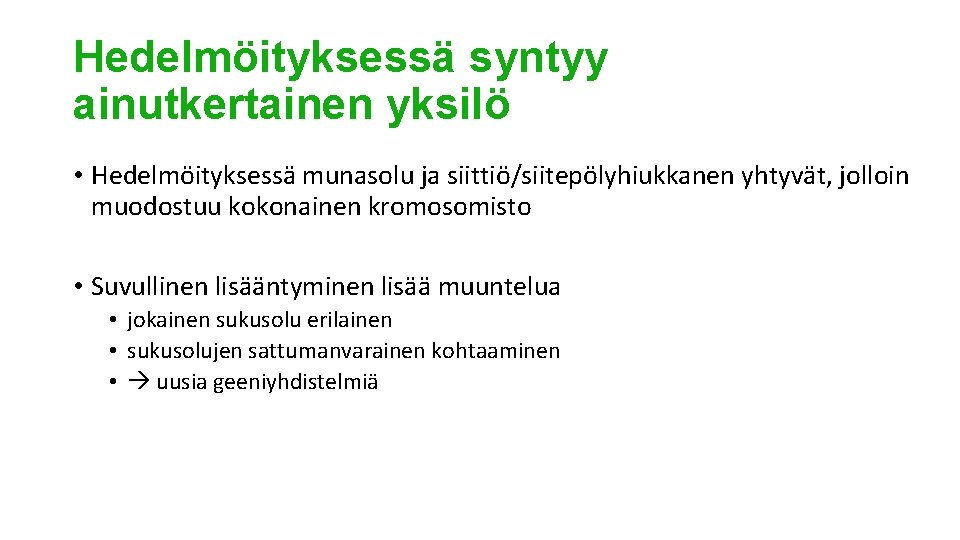 Hedelmöityksessä syntyy ainutkertainen yksilö

• Hedelmöityksessä munasolu ja siittiö/siitepölyhiukkanen yhtyvät, jolloin muodostuu kokonainen kromosomisto

• Suvullinen lisääntyminen lisää muuntelua
  • jokainen sukusolu erilainen
  • sukusolujen sattumanvarainen kohtaaminen
  • → uusia geeniyhdistelmiä